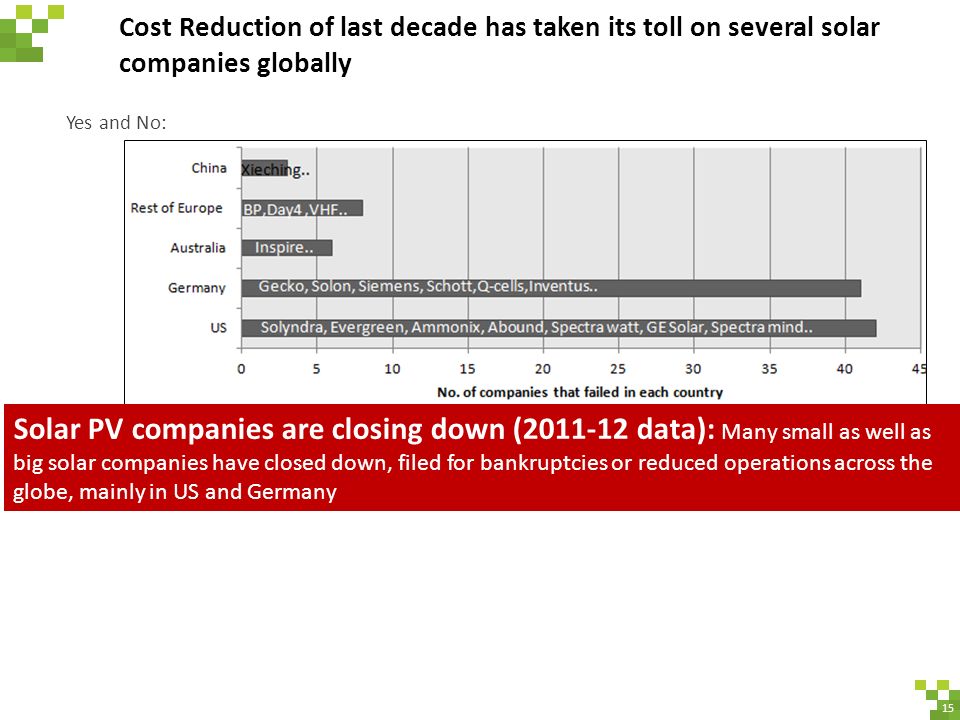 Cost Reduction of last decade has taken its toll on several solar companies globally

Yes and No:

China
Xieching..
Rest of Europe
BP,Day4 ,VHF..
Australia
Inspire..
Germany
Gecko, Solon, Siemens, Schott,Q-cells,Inventus..
US
Solyndra, Evergreen, Ammonix, Abound, Spectra watt, GE Solar, Spectra mind..

0 5 10 15 20 25 30 35 40 45

No. of companies that failed in each country

Solar PV companies are closing down (2011-12 data): Many small as well as big solar companies have closed down, filed for bankruptcies or reduced operations across the globe, mainly in US and Germany

15